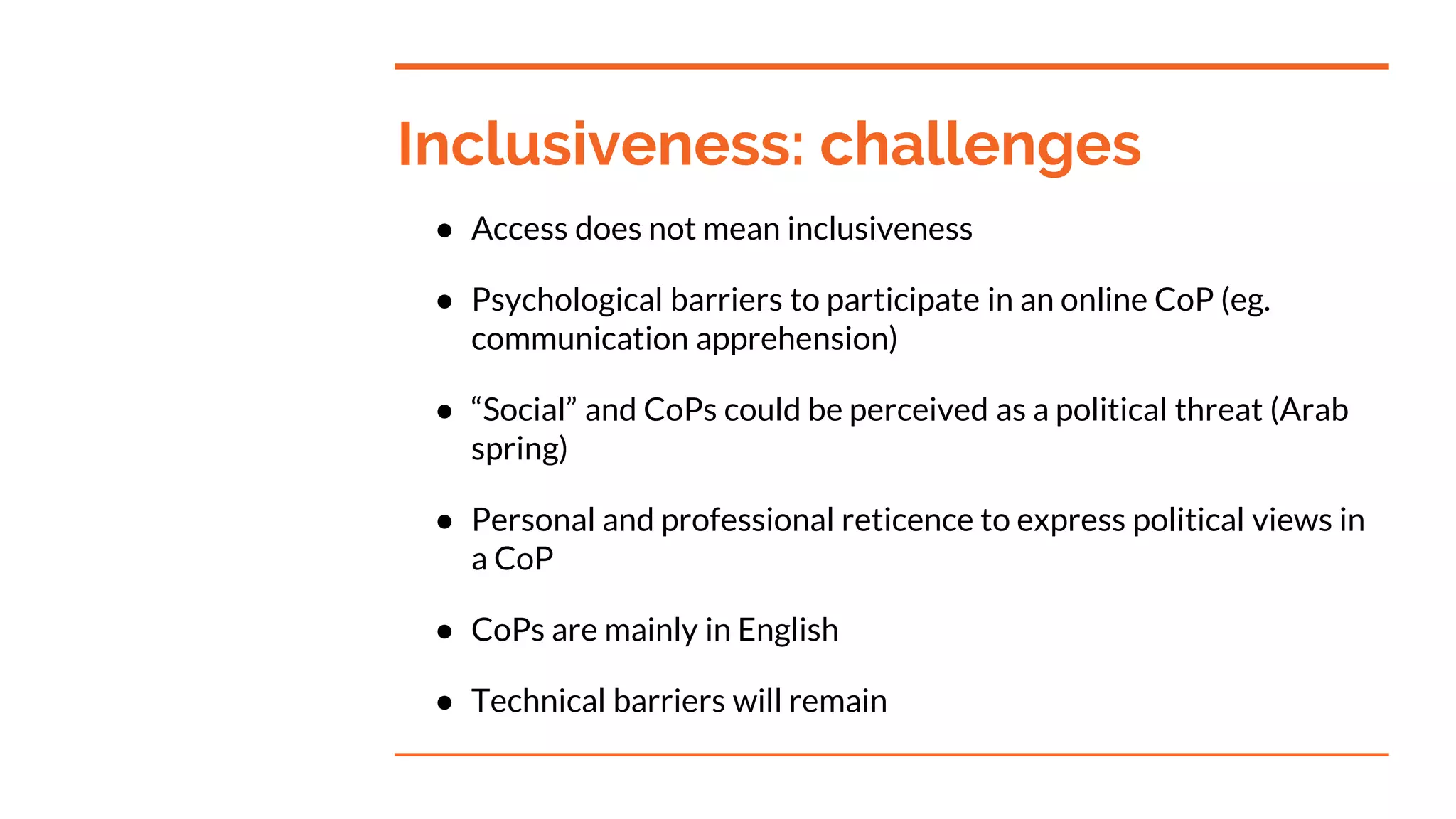 Inclusiveness: challenges

● Access does not mean inclusiveness

● Psychological barriers to participate in an online CoP (eg. communication apprehension)

● “Social” and CoPs could be perceived as a political threat (Arab spring)

● Personal and professional reticence to express political views in a CoP

● CoPs are mainly in English

● Technical barriers will remain